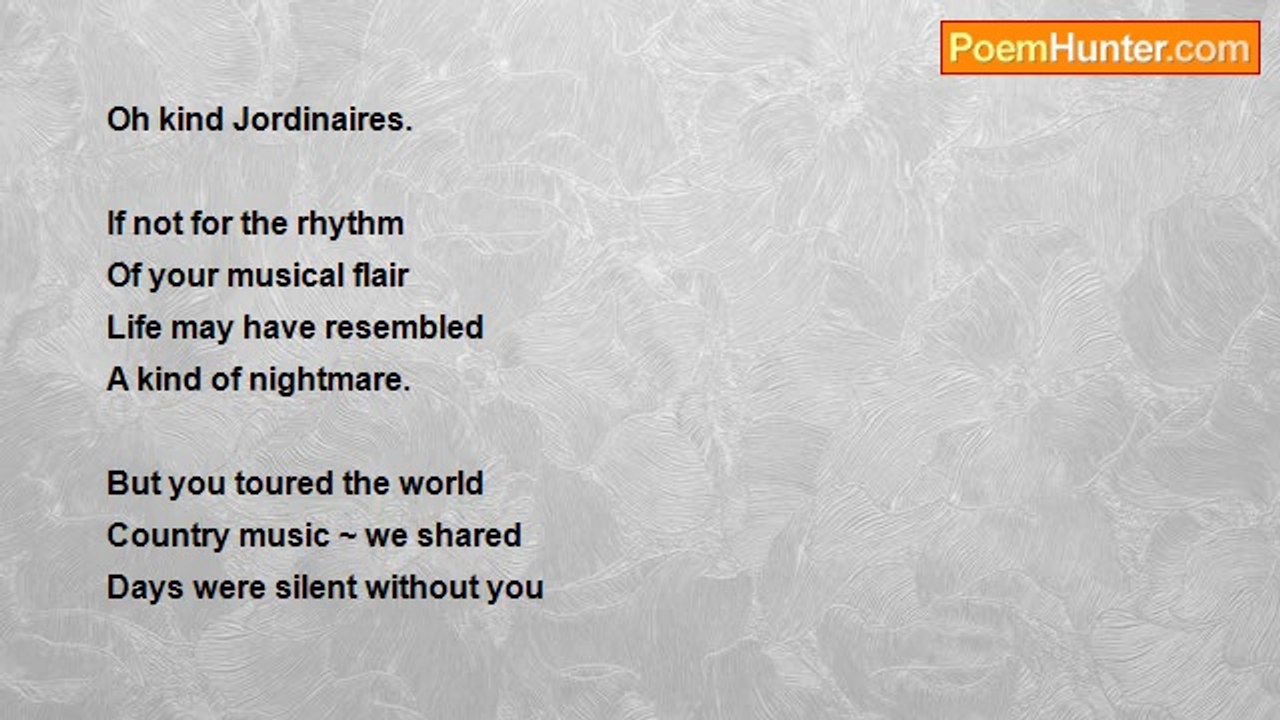 PoemHunter.com

Oh kind Jordinaires.

If not for the rhythm
Of your musical flair
Life may have resembled
A kind of nightmare.

But you toured the world
Country music ~ we shared
Days were silent without you